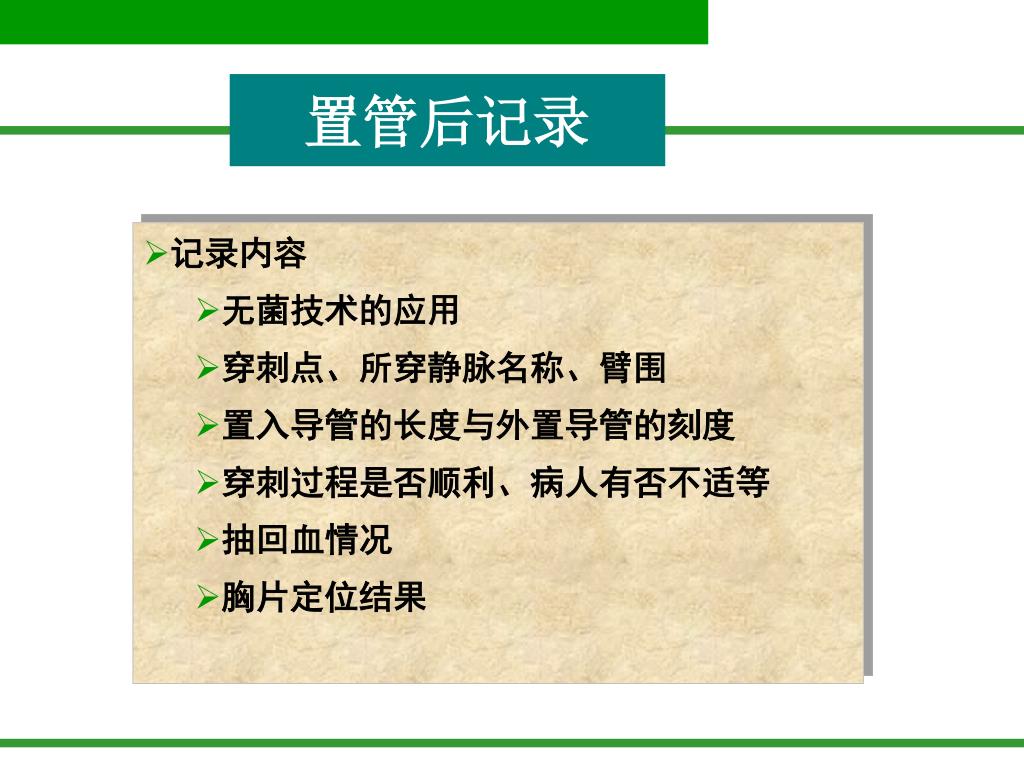 置管后记录

➢记录内容

➢无菌技术的应用

➢穿刺点、所穿静脉名称、臂围

➢置入导管的长度与外置导管的刻度

➢穿刺过程是否顺利、病人有否不适等

➢抽回血情况

➢胸片定位结果